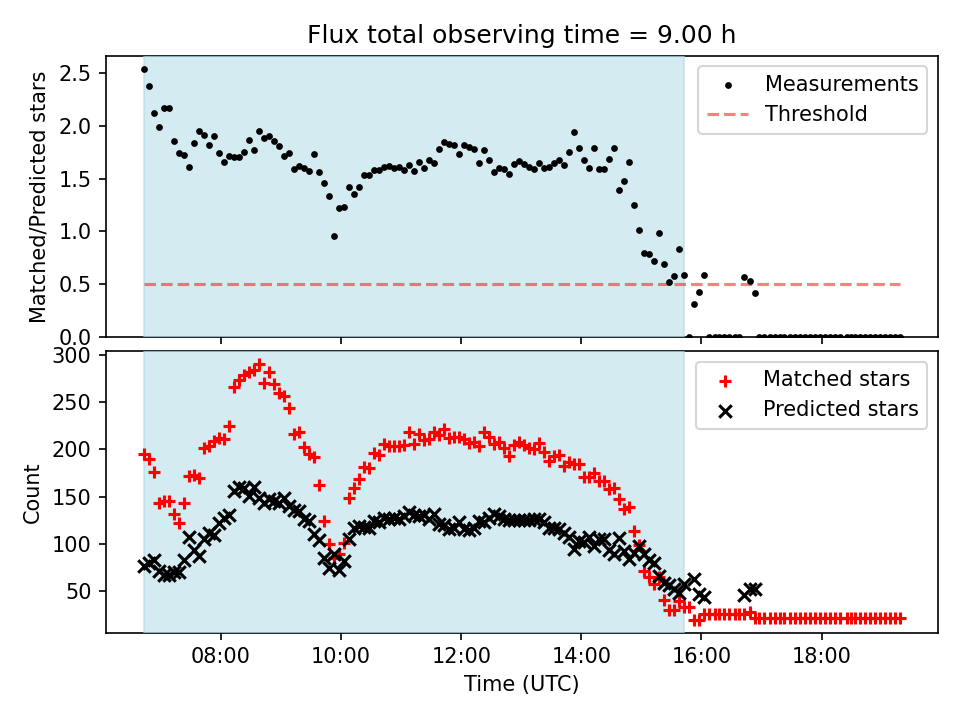 Flux total observing time = 9.00 h

Matched/Predicted stars

2.5
2.0
1.5
1.0
0.5
0.0

Measurements
Threshold

Count

300
250
200
150
100
50

Matched stars
Predicted stars

08:00
10:00
12:00
14:00
16:00
18:00

Time (UTC)